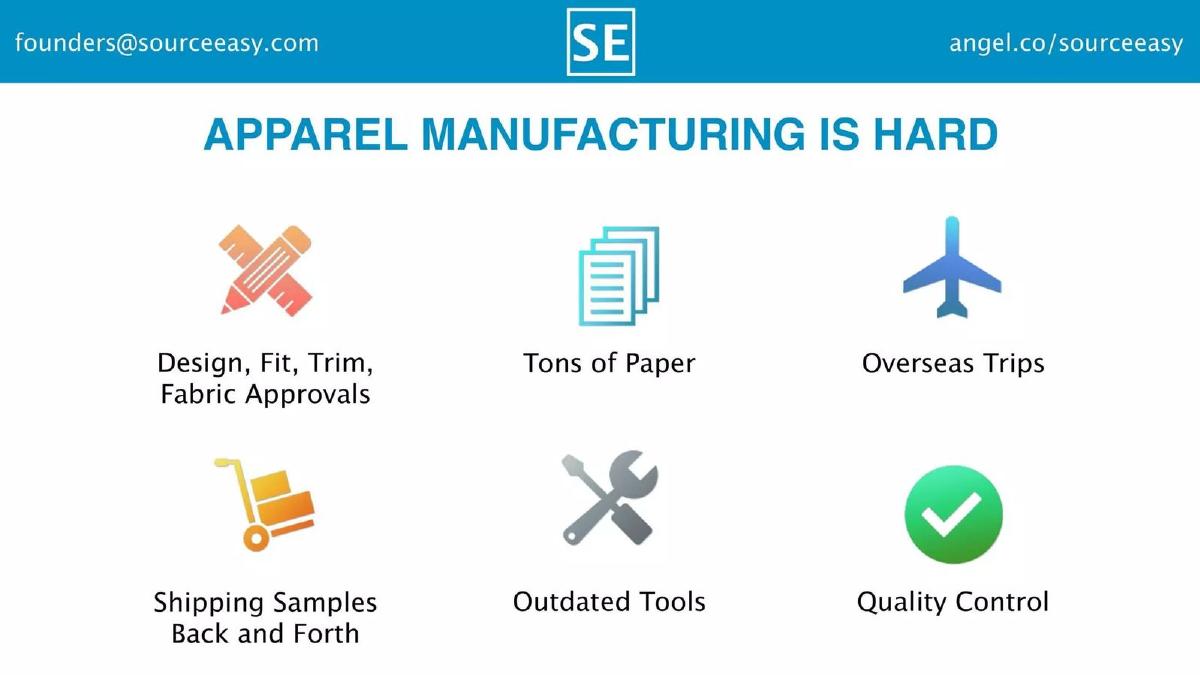 founders@sourceeasy.com

SE

angel.co/sourceeasy

APPAREL MANUFACTURING IS HARD

Design, Fit, Trim, Fabric Approvals

Tons of Paper

Overseas Trips

Shipping Samples Back and Forth

Outdated Tools

Quality Control